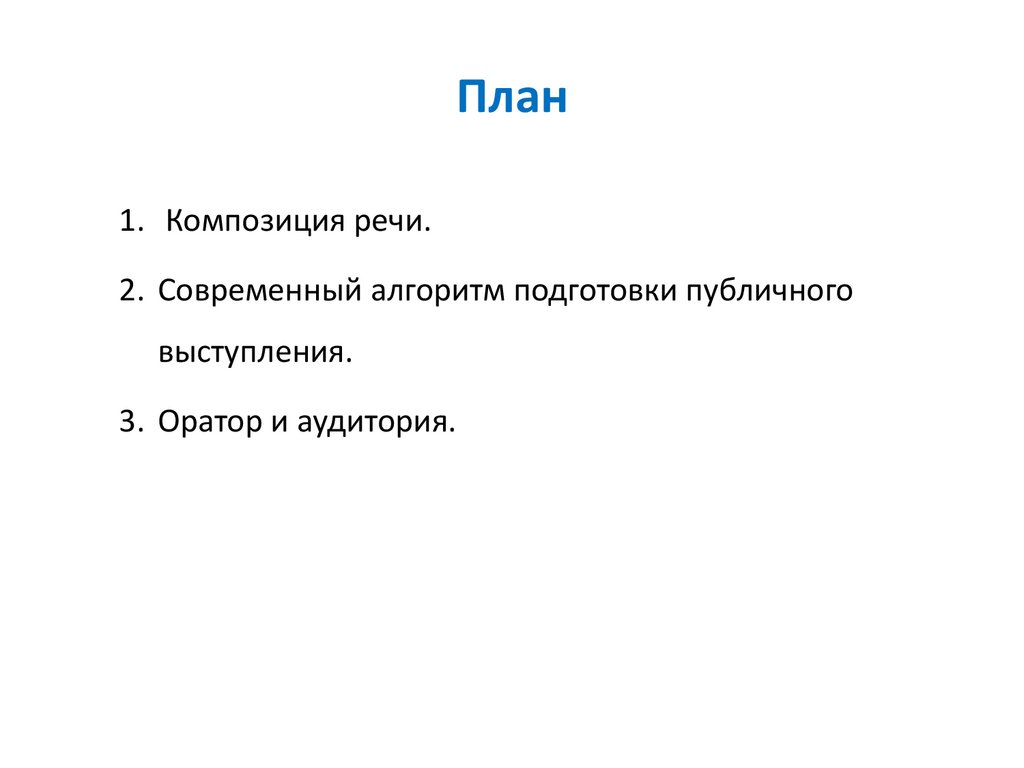 План

1. Композиция речи.

2. Современный алгоритм подготовки публичного выступления.

3. Оратор и аудитория.